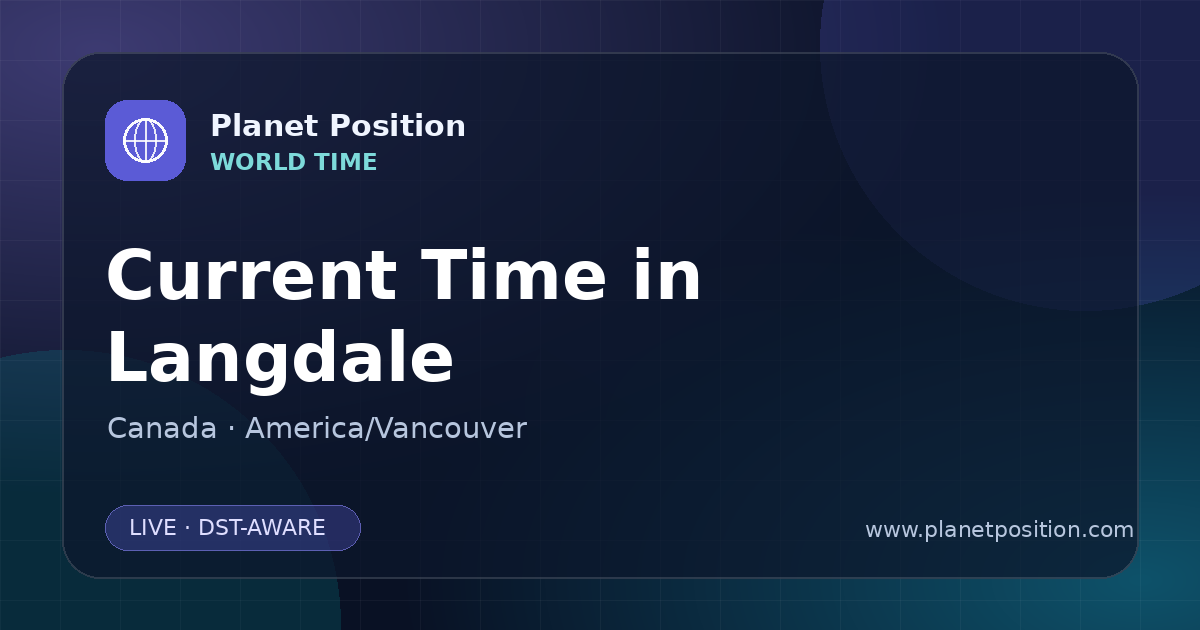 Planet Position
WORLD TIME

Current Time in Langdale

Canada · America/Vancouver

LIVE · DST-AWARE

www.planetposition.com